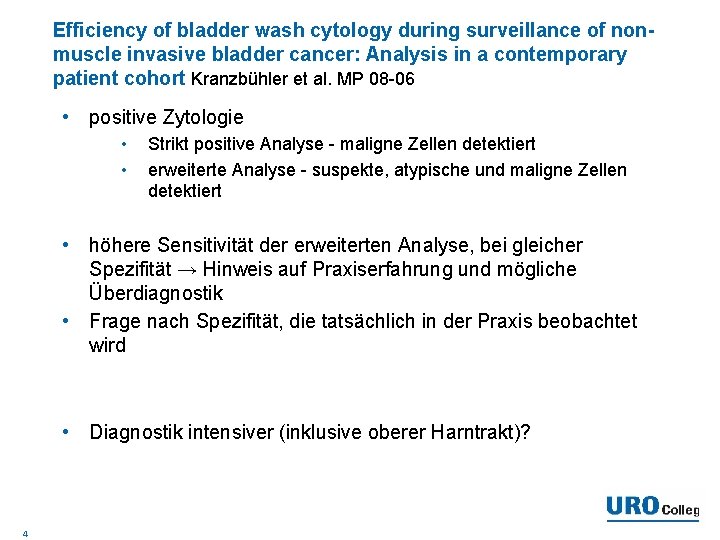 Efficiency of bladder wash cytology during surveillance of non-muscle invasive bladder cancer: Analysis in a contemporary patient cohort Kranzbühler et al. MP 08-06

• positive Zytologie
  • Strikt positive Analyse - maligne Zellen detektiert
  • erweiterte Analyse - suspekte, atypische und maligne Zellen detektiert

• höhere Sensitivität der erweiterten Analyse, bei gleicher Spezifität → Hinweis auf Praxiserfahrung und mögliche Überdiagnostik
• Frage nach Spezifität, die tatsächlich in der Praxis beobachtet wird

• Diagnostik intensiver (inklusive oberer Harntrakt)?

URO Colleg

4